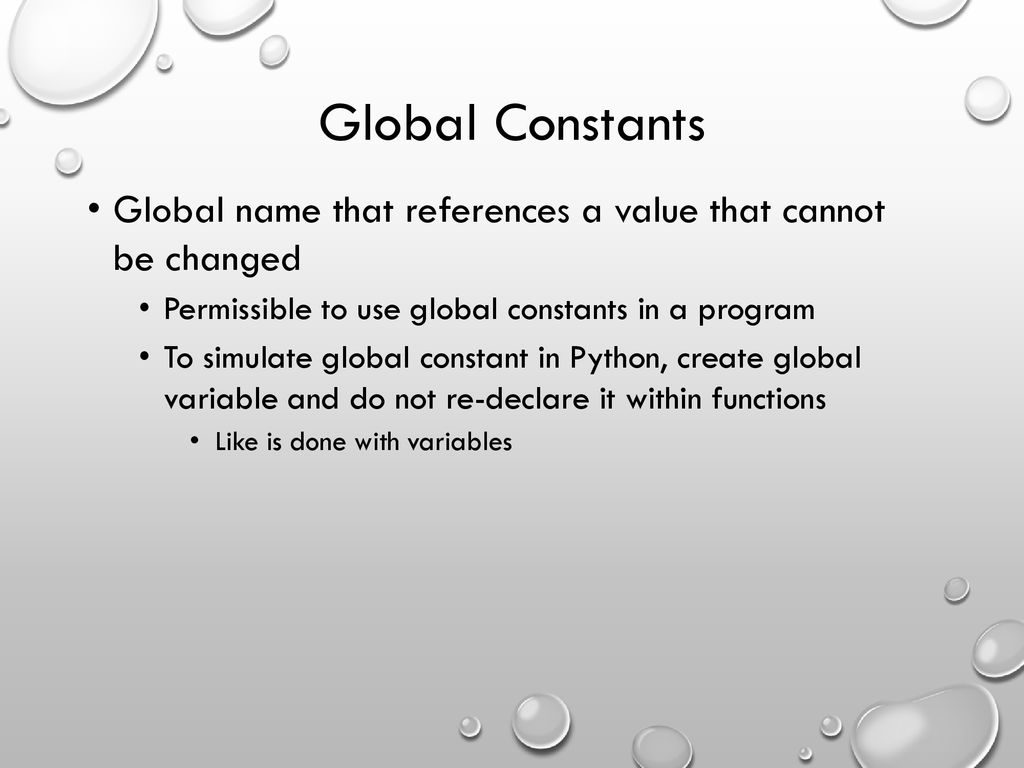 Global Constants

• Global name that references a value that cannot be changed

• Permissible to use global constants in a program

• To simulate global constant in Python, create global variable and do not re-declare it within functions

• Like is done with variables